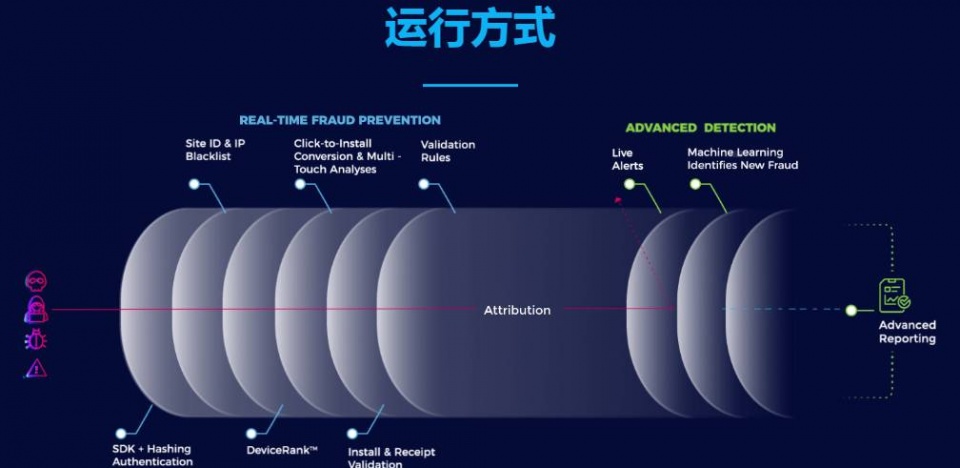 运行方式

REAL-TIME FRAUD PREVENTION

Site ID & IP Blacklist

Click-to-Install Conversion & Multi - Touch Analyses

Validation Rules

ADVANCED DETECTION

Live Alerts

Machine Learning Identifies New Fraud

Attribution

Advanced Reporting

SDK + Hashing Authentication

DeviceRank™

Install & Receipt Validation